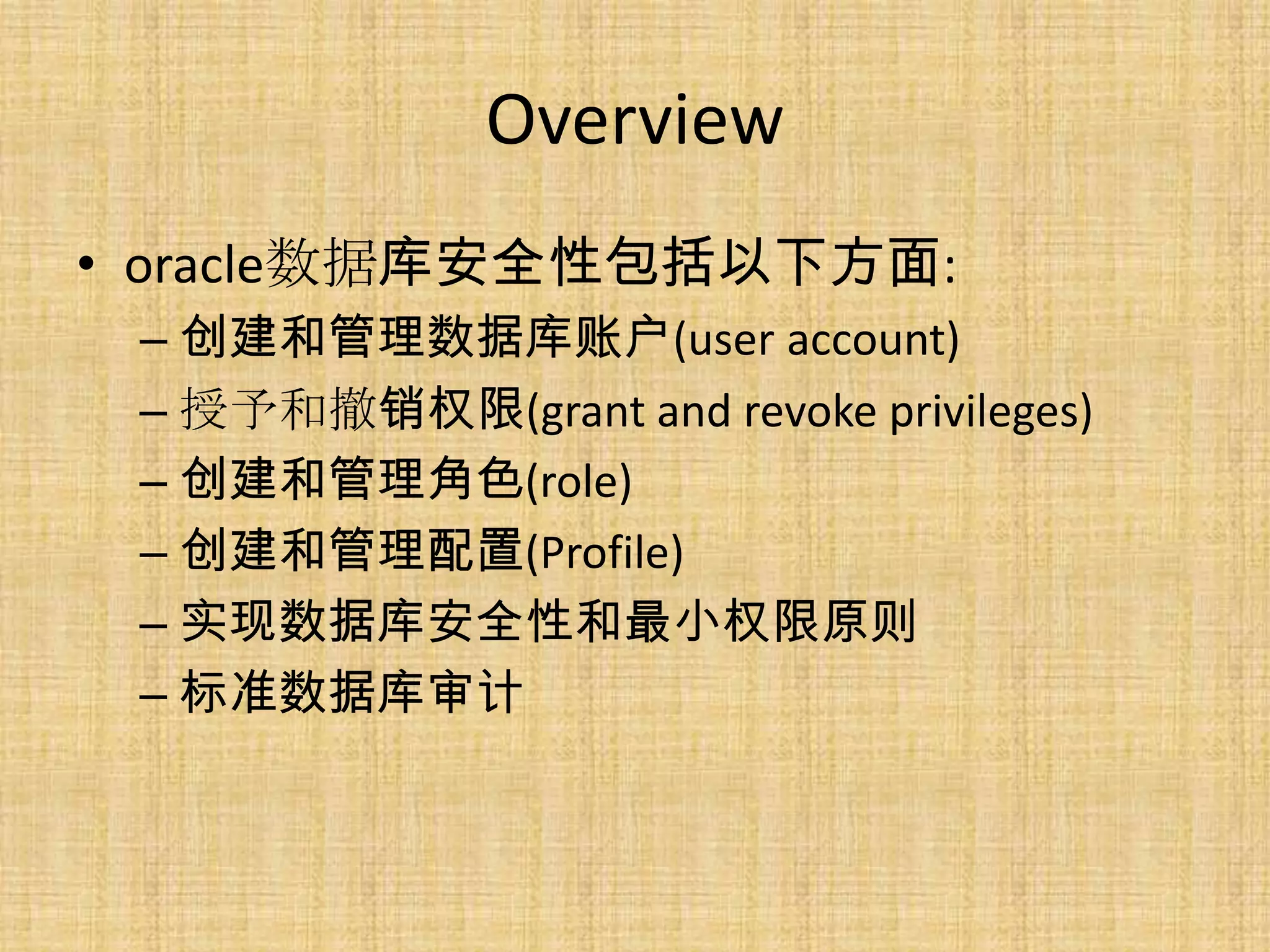 Overview

• oracle数据库安全性包括以下方面:
– 创建和管理数据库账户(user account)
– 授予和撤销权限(grant and revoke privileges)
– 创建和管理角色(role)
– 创建和管理配置(Profile)
– 实现数据库安全性和最小权限原则
– 标准数据库审计